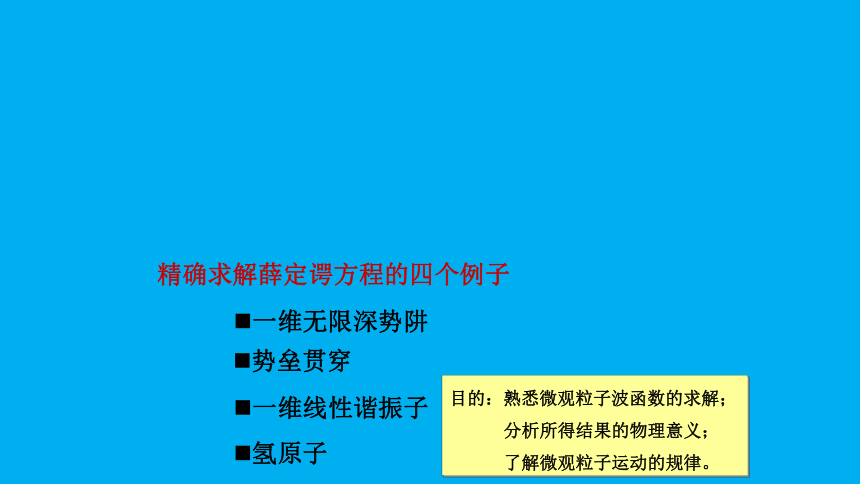 精确求解薛定谔方程的四个例子

■一维无限深势阱

■势垒贯穿

■一维线性谐振子

■氢原子

目的：熟悉微观粒子波函数的求解；
分析所得结果的物理意义；
了解微观粒子运动的规律。